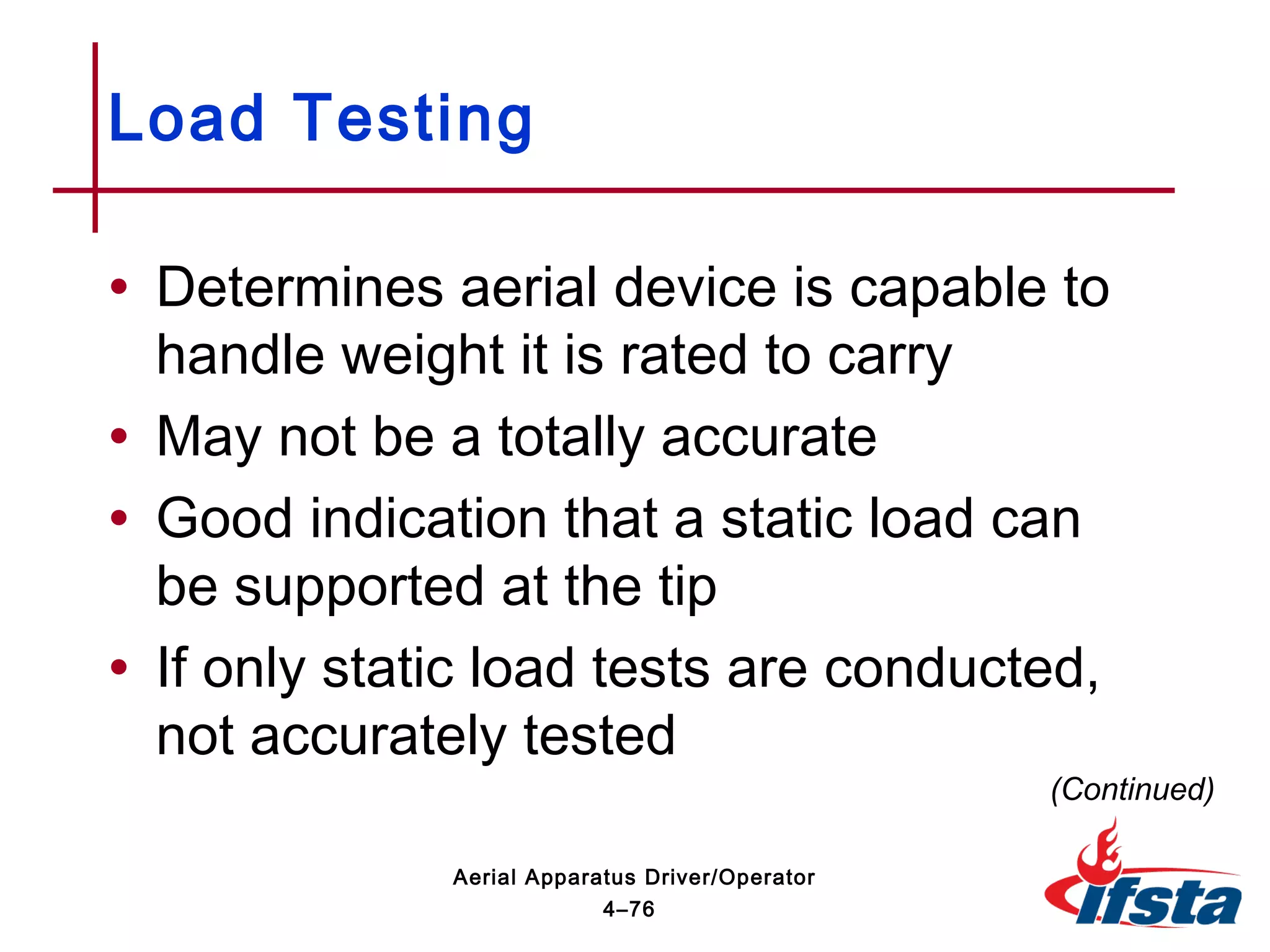 Load Testing

• Determines aerial device is capable to handle weight it is rated to carry
• May not be a totally accurate
• Good indication that a static load can be supported at the tip
• If only static load tests are conducted, not accurately tested

(Continued)

Aerial Apparatus Driver/Operator
4–76

ifsta